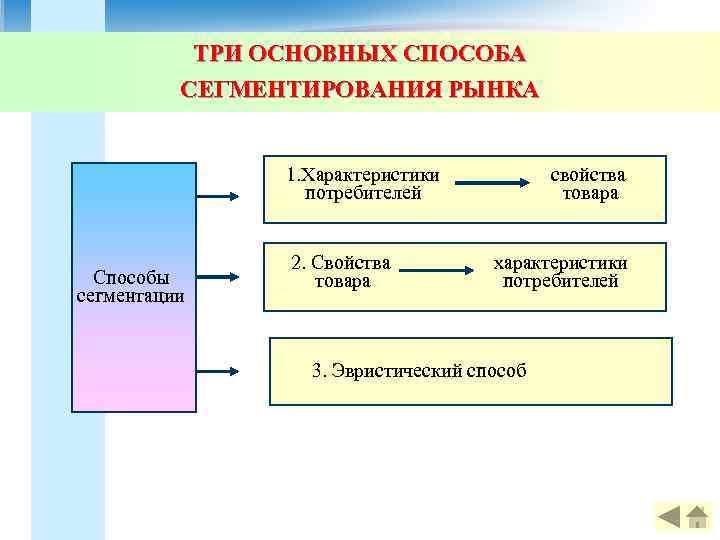 ТРИ ОСНОВНЫХ СПОСОБА СЕГМЕНТИРОВАНИЯ РЫНКА

Способы сегментации

1.Характеристики потребителей

свойства товара

2. Свойства товара

характеристики потребителей

3. Эвристический способ